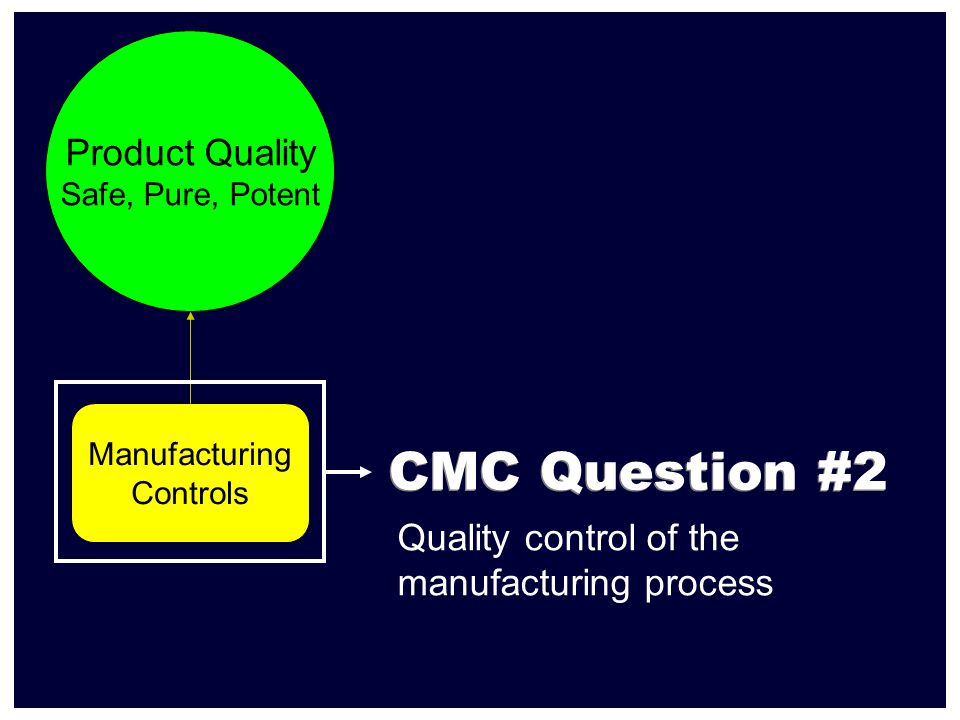 Product Quality
Safe, Pure, Potent

Manufacturing Controls

CMC Question #2

Quality control of the manufacturing process